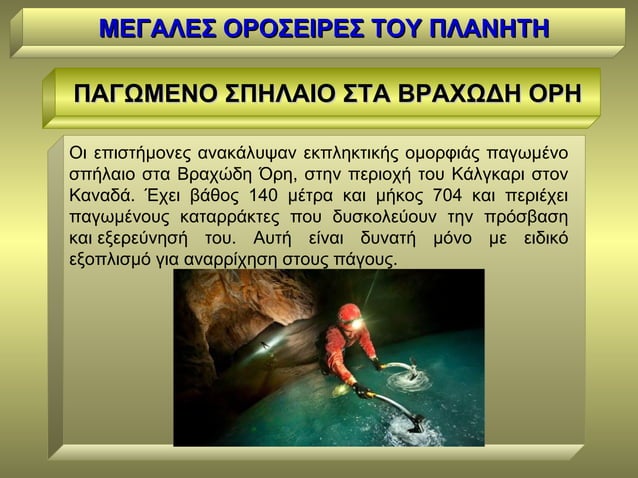 ΜΕΓΑΛΕΣ ΟΡΟΣΕΙΡΕΣ ΤΟΥ ΠΛΑΝΗΤΗ

ΠΑΓΩΜΕΝΟ ΣΠΗΛΑΙΟ ΣΤΑ ΒΡΑΧΩΔΗ ΟΡΗ

Οι επιστήμονες ανακάλυψαν εκπληκτικής ομορφιάς παγωμένο σπήλαιο στα Βραχώδη Όρη, στην περιοχή του Κάλγκαρι στον Καναδά. Έχει βάθος 140 μέτρα και μήκος 704 και περιέχει παγωμένους καταρράκτες που δυσκολεύουν την πρόσβαση και εξερεύνησή του. Αυτή είναι δυνατή μόνο με ειδικό εξοπλισμό για αναρρίχηση στους πάγους.